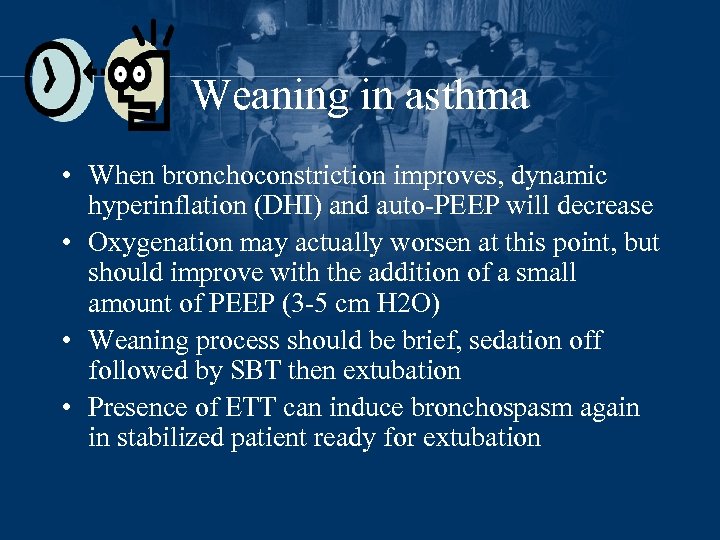 Weaning in asthma

• When bronchoconstriction improves, dynamic hyperinflation (DHI) and auto-PEEP will decrease
• Oxygenation may actually worsen at this point, but should improve with the addition of a small amount of PEEP (3-5 cm H2O)
• Weaning process should be brief, sedation off followed by SBT then extubation
• Presence of ETT can induce bronchospasm again in stabilized patient ready for extubation